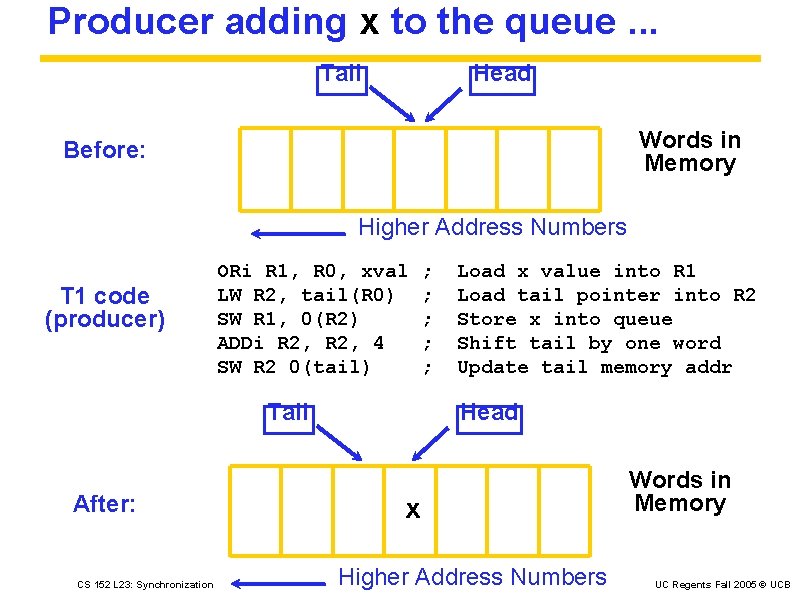 Producer adding x to the queue ...

Tail

Head

Before:

Words in Memory

Higher Address Numbers

T1 code (producer)

ORi R1, R0, xval ; Load x value into R1
LW R2, tail(R0) ; Load tail pointer into R2
SW R1, 0(R2) ; Store x into queue
ADDi R2, R2, 4 ; Shift tail by one word
SW R2 0(tail) ; Update tail memory addr

Tail

Head

After:

x

Words in Memory

Higher Address Numbers

CS 152 L23: Synchronization

UC Regents Fall 2005 © UCB